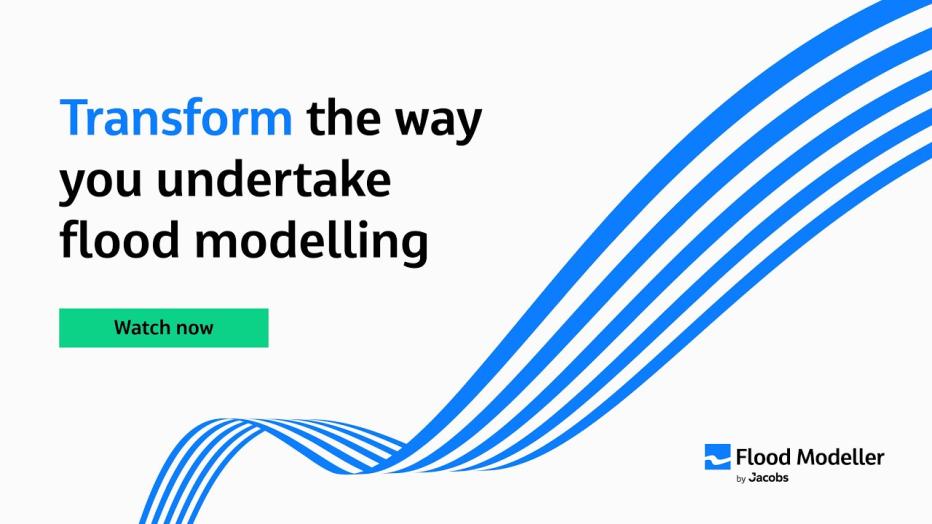 Transform the way you undertake flood modelling

Watch now

Flood Modeller
by Jacobs